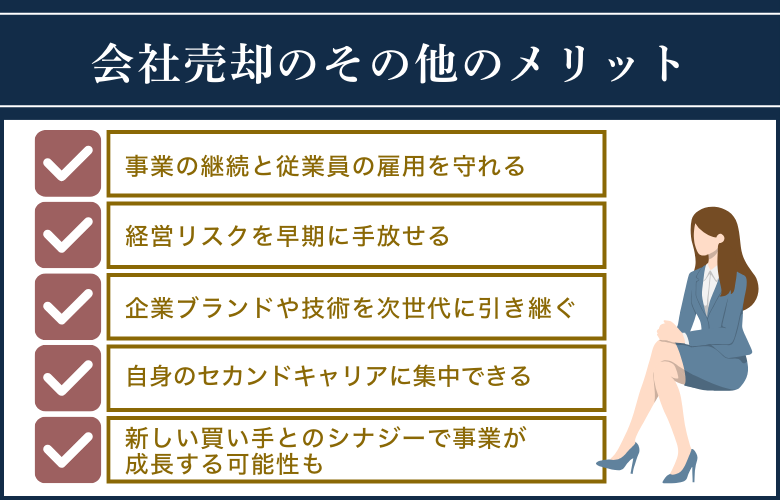 会社売却のその他のメリット

事業の継続と従業員の雇用を守れる

経営リスクを早期に手放せる

企業ブランドや技術を次世代に引き継ぐ

自身のセカンドキャリアに集中できる

新しい買い手とのシナジーで事業が成長する可能性も